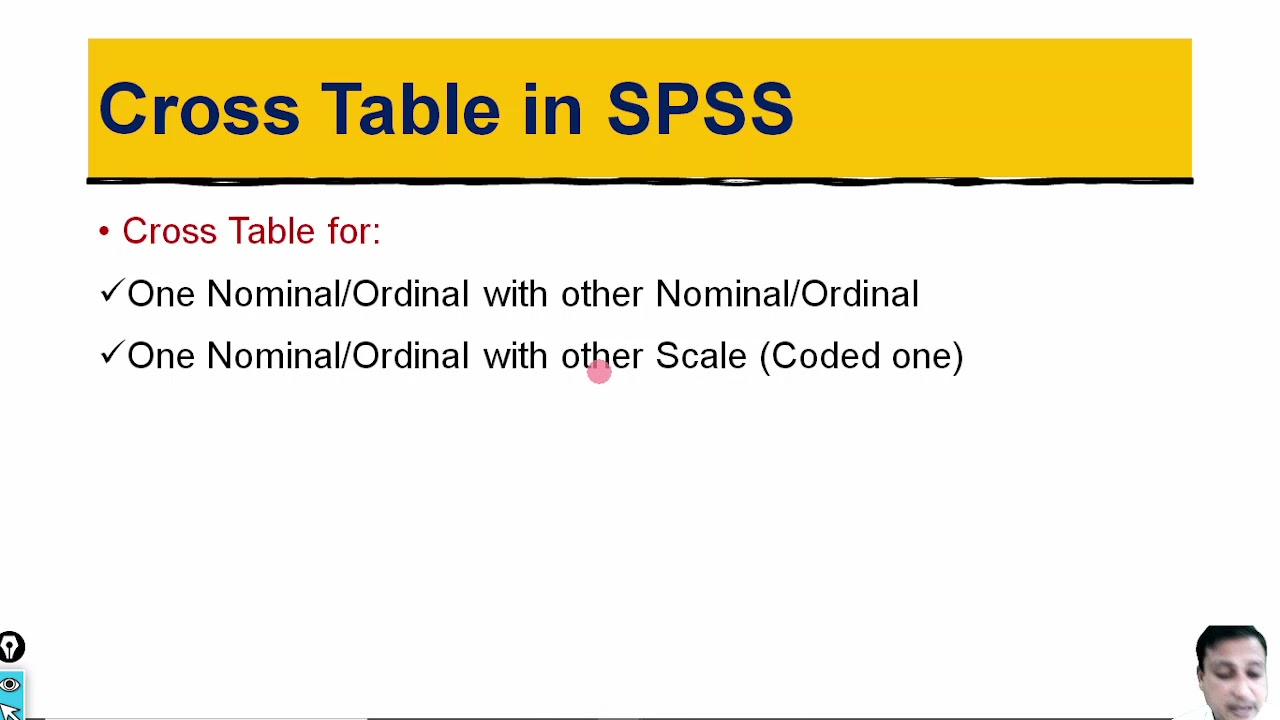 Cross Table in SPSS

• Cross Table for:

✓One Nominal/Ordinal with other Nominal/Ordinal

✓One Nominal/Ordinal with other Scale (Coded one)